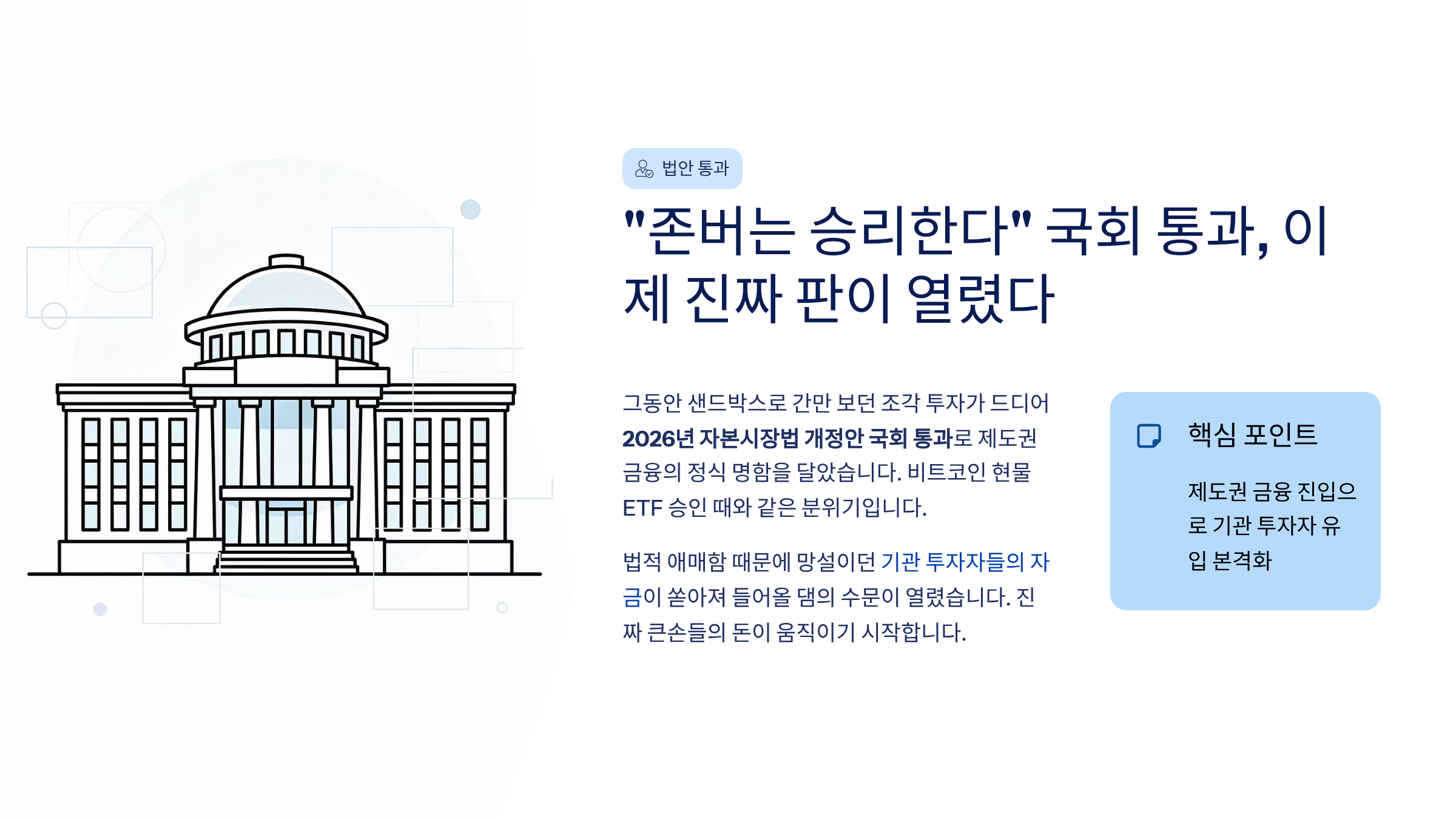 법안 통과

"존버는 승리한다" 국회 통과, 이제 진짜 판이 열렸다

그동안 샌드박스로 간만 보던 조각 투자가 드디어 2026년 자본시장법 개정안 국회 통과로 제도권 금융의 정식 명함을 달았습니다. 비트코인 현물 ETF 승인 때와 같은 분위기입니다.

법적 애매함 때문에 망설이던 기관 투자자들의 자금이 쏟아져 들어올 댐의 수문이 열렸습니다. 진짜 큰손들의 돈이 움직이기 시작합니다.

핵심 포인트

제도권 금융 진입으로 기관 투자자 유입 본격화